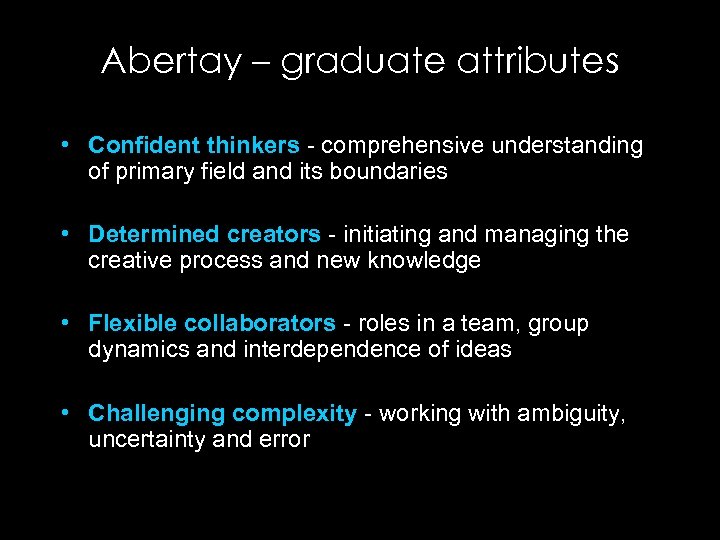 Abertay – graduate attributes

• Confident thinkers - comprehensive understanding of primary field and its boundaries

• Determined creators - initiating and managing the creative process and new knowledge

• Flexible collaborators - roles in a team, group dynamics and interdependence of ideas

• Challenging complexity - working with ambiguity, uncertainty and error